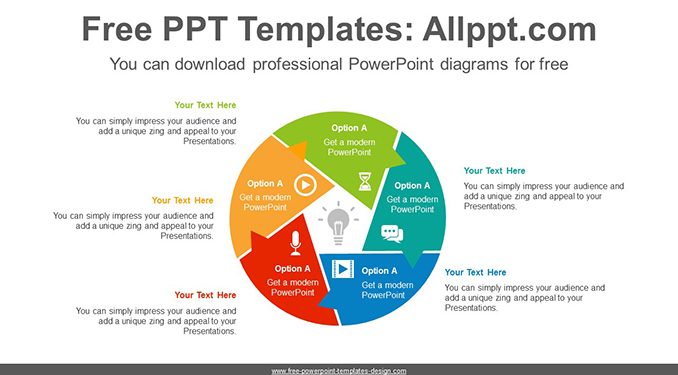 Free PPT Templates: Allppt.com

You can download professional PowerPoint diagrams for free

Your Text Here

You can simply impress your audience and add a unique zing and appeal to your Presentations.

Your Text Here

You can simply impress your audience and add a unique zing and appeal to your Presentations.

Your Text Here

You can simply impress your audience and add a unique zing and appeal to your Presentations.

Option A

Get a modern PowerPoint

Option A

Get a modern PowerPoint

Option A

Get a modern PowerPoint

Option A

Get a modern PowerPoint

Option A

Get a modern PowerPoint

Your Text Here

You can simply impress your audience and add a unique zing and appeal to your Presentations.

Your Text Here

You can simply impress your audience and add a unique zing and appeal to your Presentations.

www.free-powerpoint-templates-design.com